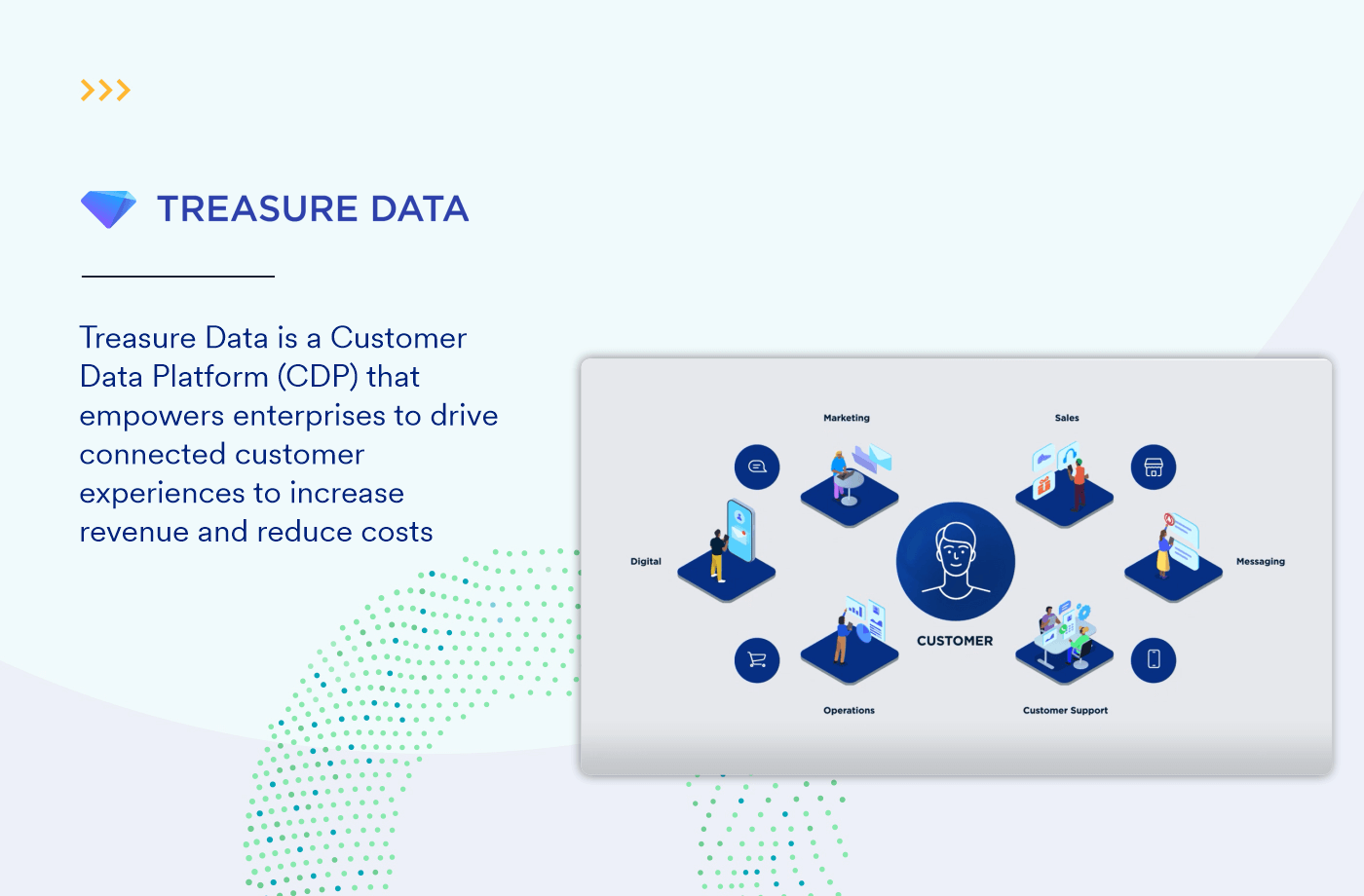 TREASURE DATA

Treasure Data is a Customer Data Platform (CDP) that empowers enterprises to drive connected customer experiences to increase revenue and reduce costs

Marketing

Sales

Digital

Messaging

CUSTOMER

Operations

Customer Support